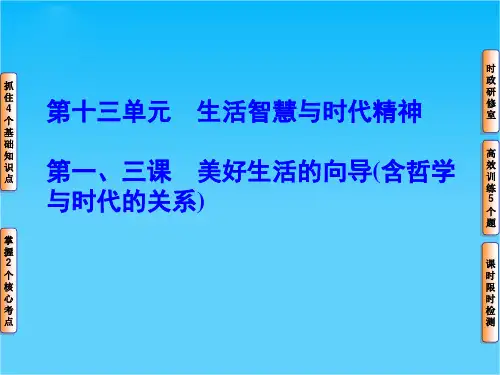 抓住4个基础知识点

掌握2个核心考点

第十三单元　生活智慧与时代精神

第一、三课　美好生活的向导(含哲学与时代的关系)

时政研修室

高效训练5个题

课时限时检测